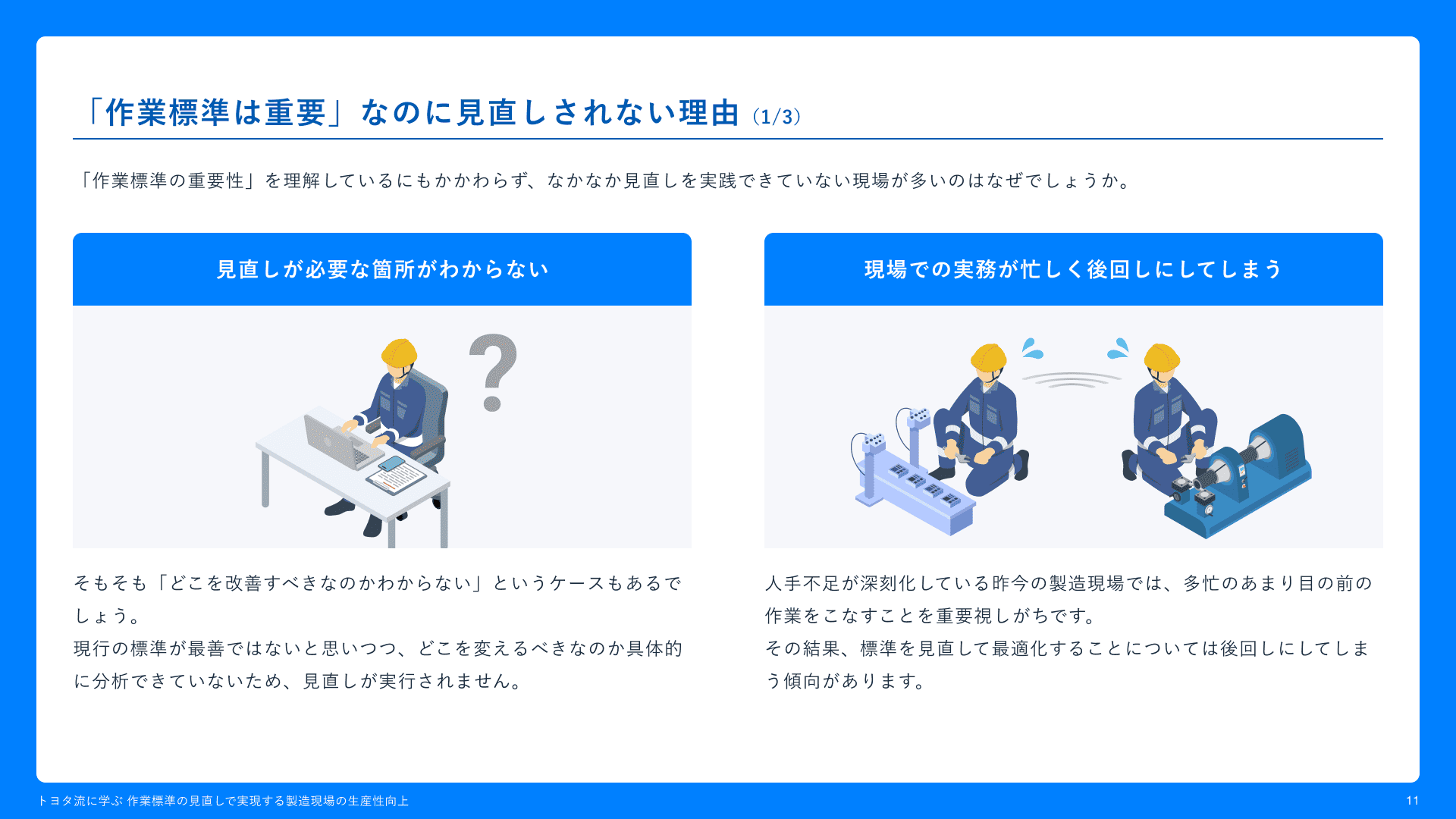 「作業標準は重要」なのに見直しされない理由（1/3）

「作業標準の重要性」を理解しているにもかかわらず、なかなか見直しを実践できていない現場が多いのはなぜでしょうか。

見直しが必要な箇所がわからない

?

そもそも「どこを改善すべきなのかわからない」というケースもあるでしょう。
現行の標準が最善ではないと思いつつ、どこを変えるべきなのか具体的に分析できていないため、見直しが実行されません。

現場での実務が忙しく後回しにしてしまう

人手不足が深刻化している昨今の製造現場では、多忙のあまり目の前の作業をこなすことを重要視しがちです。
その結果、標準を見直して最適化することについては後回しにしてしまう傾向があります。

トヨタ流に学ぶ 作業標準の見直しで実現する製造現場の生産性向上

11